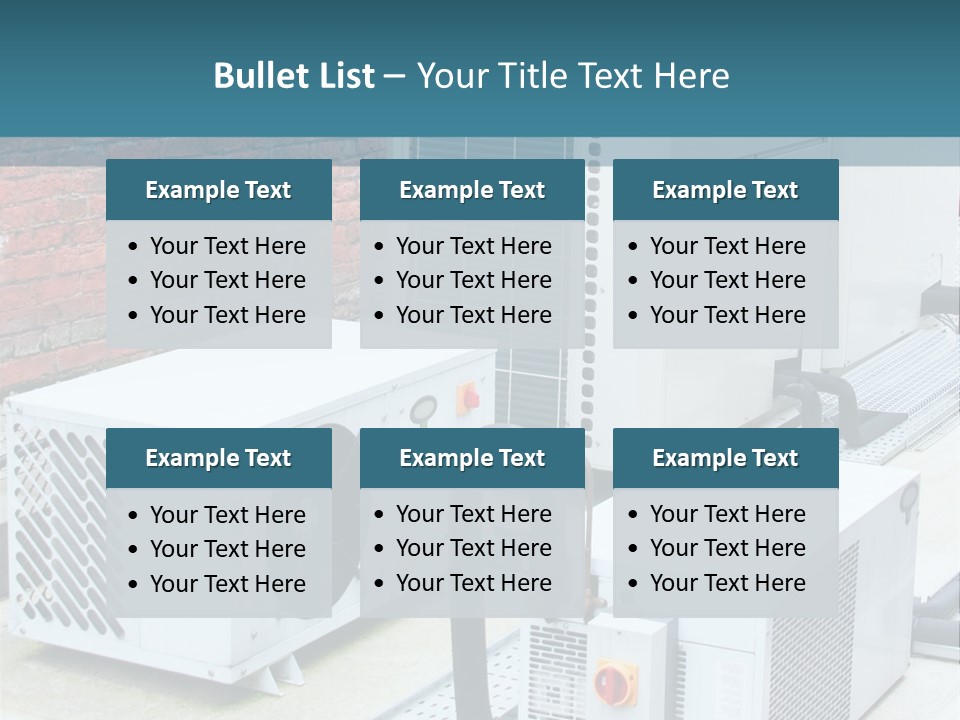 Bullet List – Your Title Text Here

Example Text
• Your Text Here
• Your Text Here
• Your Text Here

Example Text
• Your Text Here
• Your Text Here
• Your Text Here

Example Text
• Your Text Here
• Your Text Here
• Your Text Here

Example Text
• Your Text Here
• Your Text Here
• Your Text Here

Example Text
• Your Text Here
• Your Text Here
• Your Text Here

Example Text
• Your Text Here
• Your Text Here
• Your Text Here